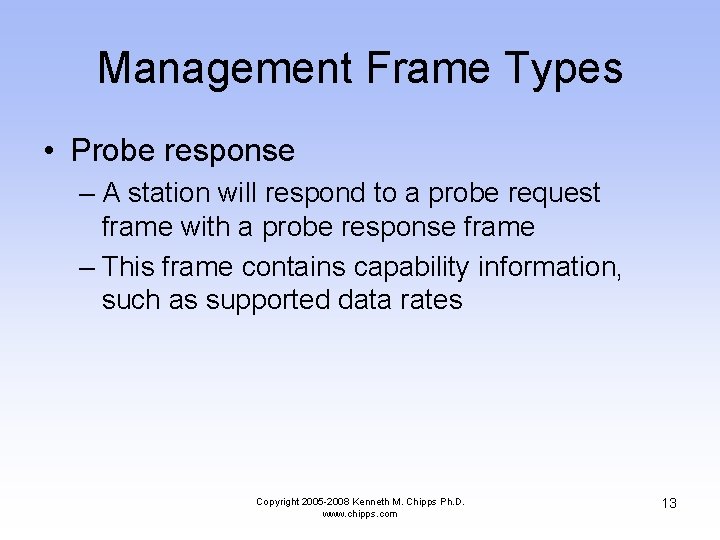 Management Frame Types

• Probe response
– A station will respond to a probe request frame with a probe response frame
– This frame contains capability information, such as supported data rates

Copyright 2005-2008 Kenneth M. Chipps Ph.D.
www.chipps.com

13